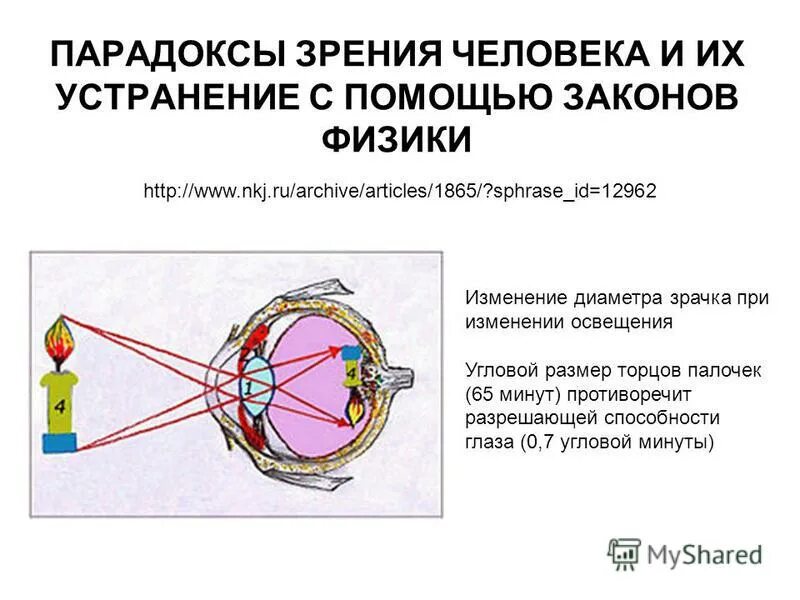 ПАРАДОКСЫ ЗРЕНИЯ ЧЕЛОВЕКА И ИХ УСТРАНЕНИЕ С ПОМОЩЬЮ ЗАКОНОВ ФИЗИКИ

http://www.nkj.ru/archive/articles/1865/?sphrase_id=12962

4

1

4

Изменение диаметра зрачка при изменении освещения

Угловой размер торцов палочек (65 минут) противоречит разрешающей способности глаза (0,7 угловой минуты)

MyShared